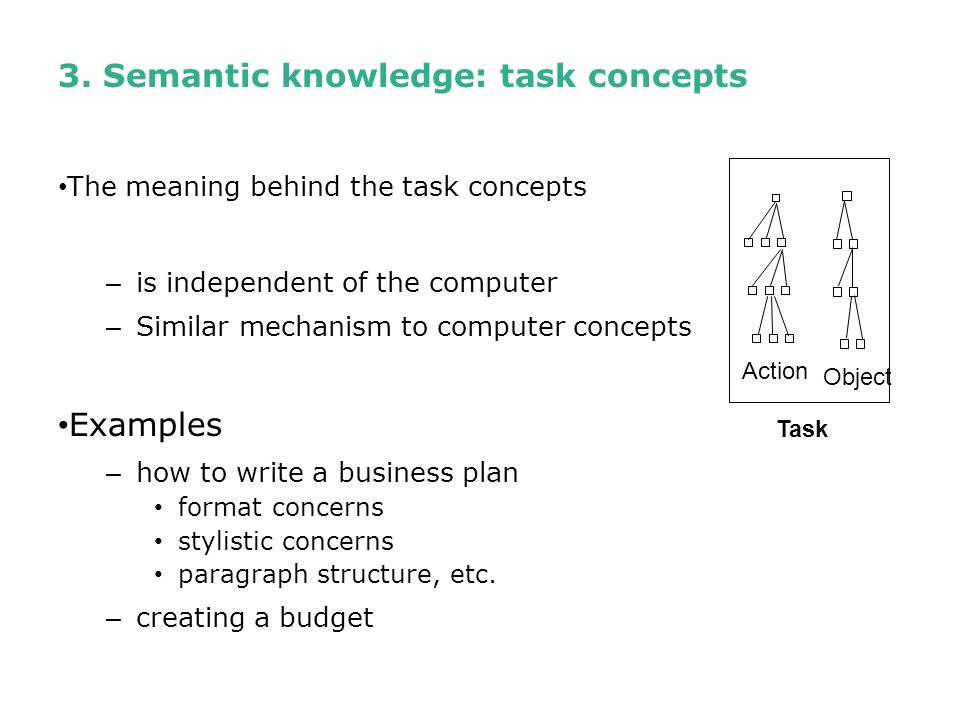 3. Semantic knowledge: task concepts

•The meaning behind the task concepts

– is independent of the computer
– Similar mechanism to computer concepts

•Examples
– how to write a business plan
• format concerns
• stylistic concerns
• paragraph structure, etc.
– creating a budget

Action Object

Task